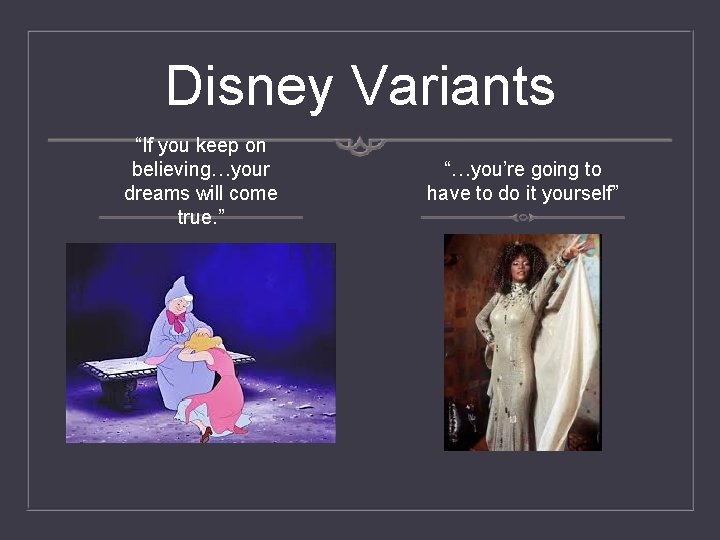 Disney Variants

“If you keep on believing…your dreams will come true.”

“…you’re going to have to do it yourself”